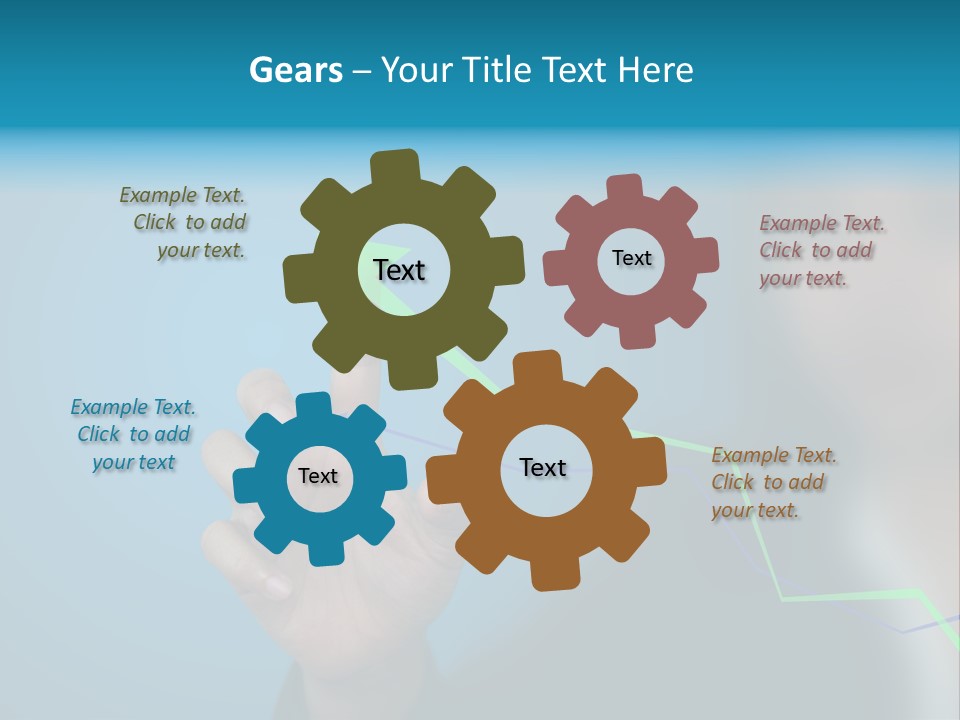 Gears – Your Title Text Here

Example Text. Click to add your text.

Text

Text

Example Text. Click to add your text.

Example Text. Click to add your text

Text

Text

Example Text. Click to add your text.